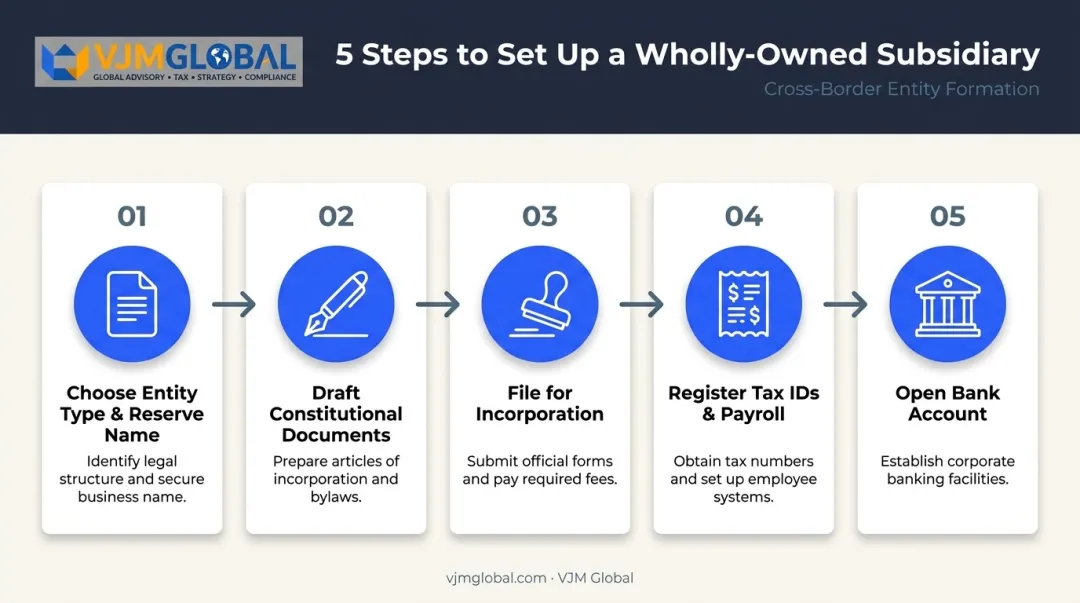 VJMGLOBAL
GLOBAL ADVISORY • TAX • STRATEGY • COMPLIANCE

5 Steps to Set Up a Wholly-Owned Subsidiary

Cross-Border Entity Formation

01

Choose Entity Type & Reserve Name

Identify legal structure and secure business name.

02

Draft Constitutional Documents

Prepare articles of incorporation and bylaws.

03

File for Incorporation

Submit official forms and pay required fees.

04

Register Tax IDs & Payroll

Obtain tax numbers and set up employee systems.

05

Open Bank Account

Establish corporate banking facilities.

vjmglobal.com · VJM Global